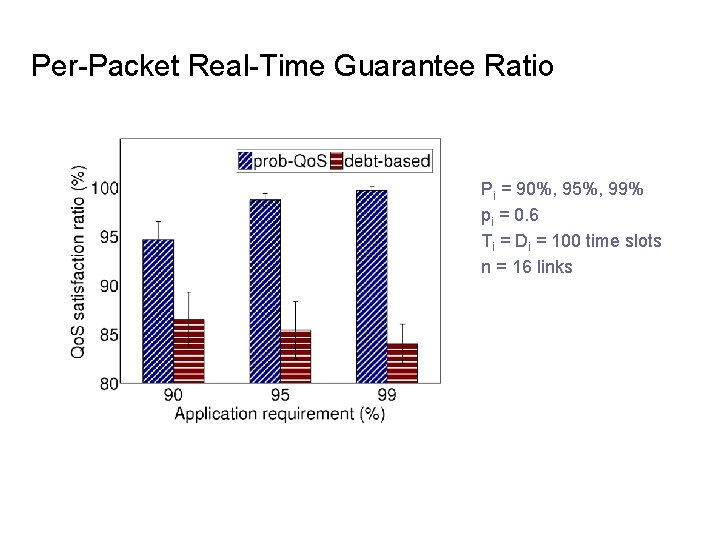 Per-Packet Real-Time Guarantee Ratio

prob-QoS debt-based

QoS satisfaction ratio (%)

100
95
90
85
80

90 95 99
Application requirement (%)

$P_i$ = 90%, 95%, 99%
$p_i$ = 0.6
$T_i$ = $D_i$ = 100 time slots
n = 16 links